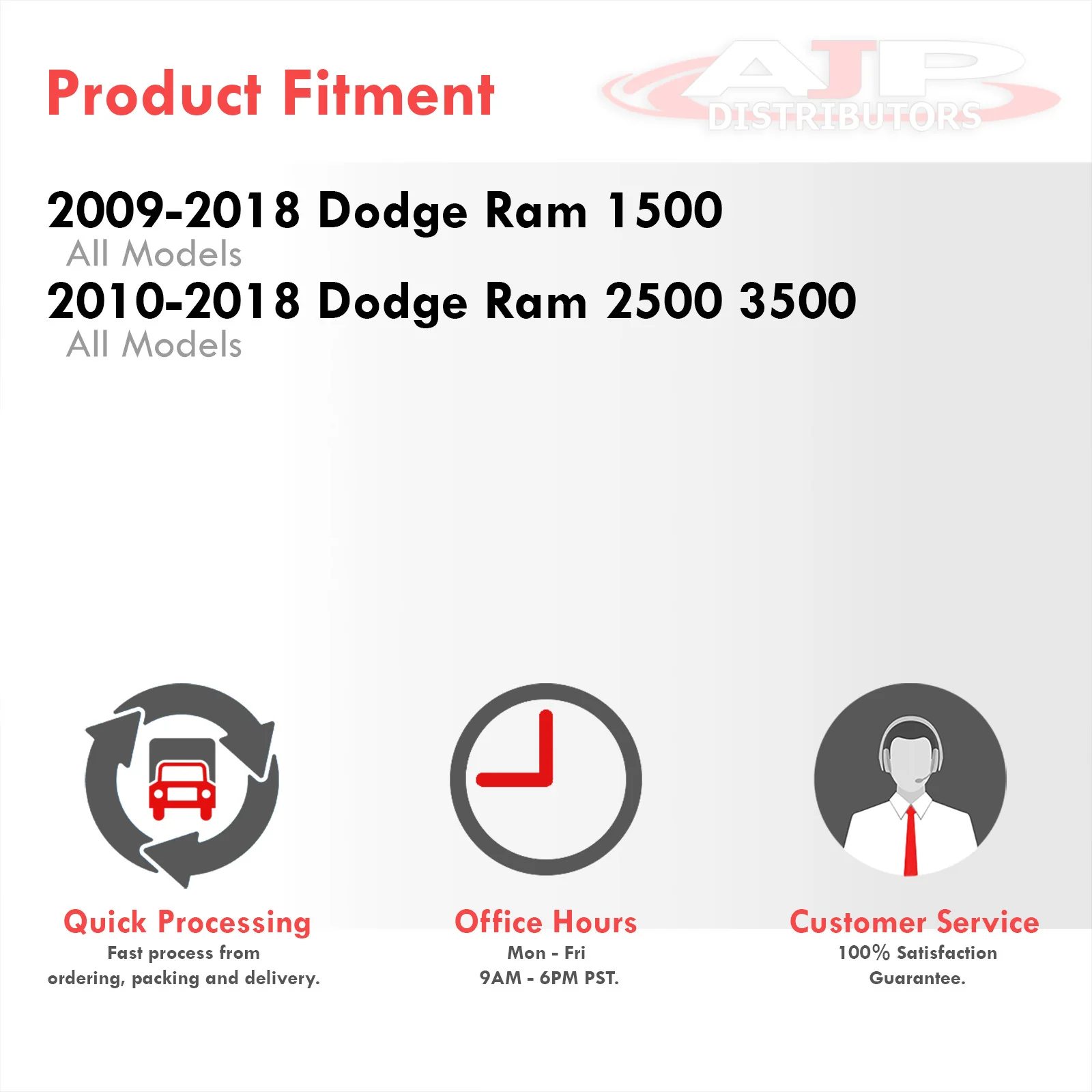 Product Fitment

AJP DISTRIBUTORS

2009-2018 Dodge Ram 1500
All Models
2010-2018 Dodge Ram 2500 3500
All Models

Quick Processing
Fast process from ordering, packing and delivery.

Office Hours
Mon - Fri
9AM - 6PM PST.

Customer Service
100% Satisfaction Guarantee.